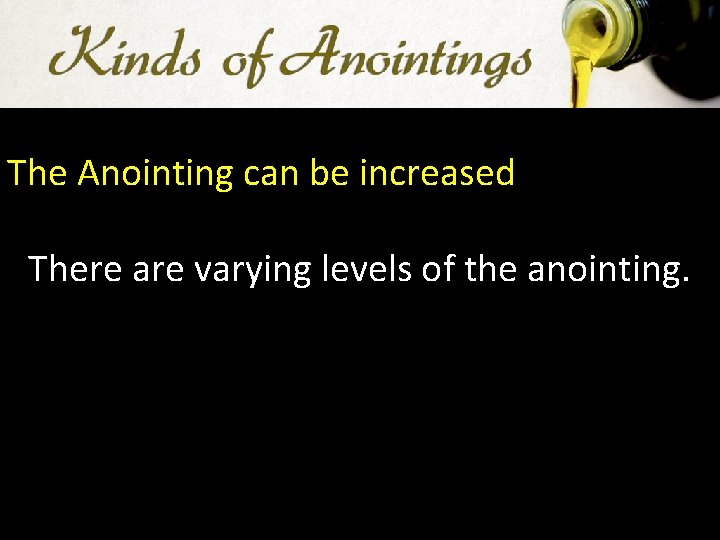 Kinds of Anointings

The Anointing can be increased

There are varying levels of the anointing.